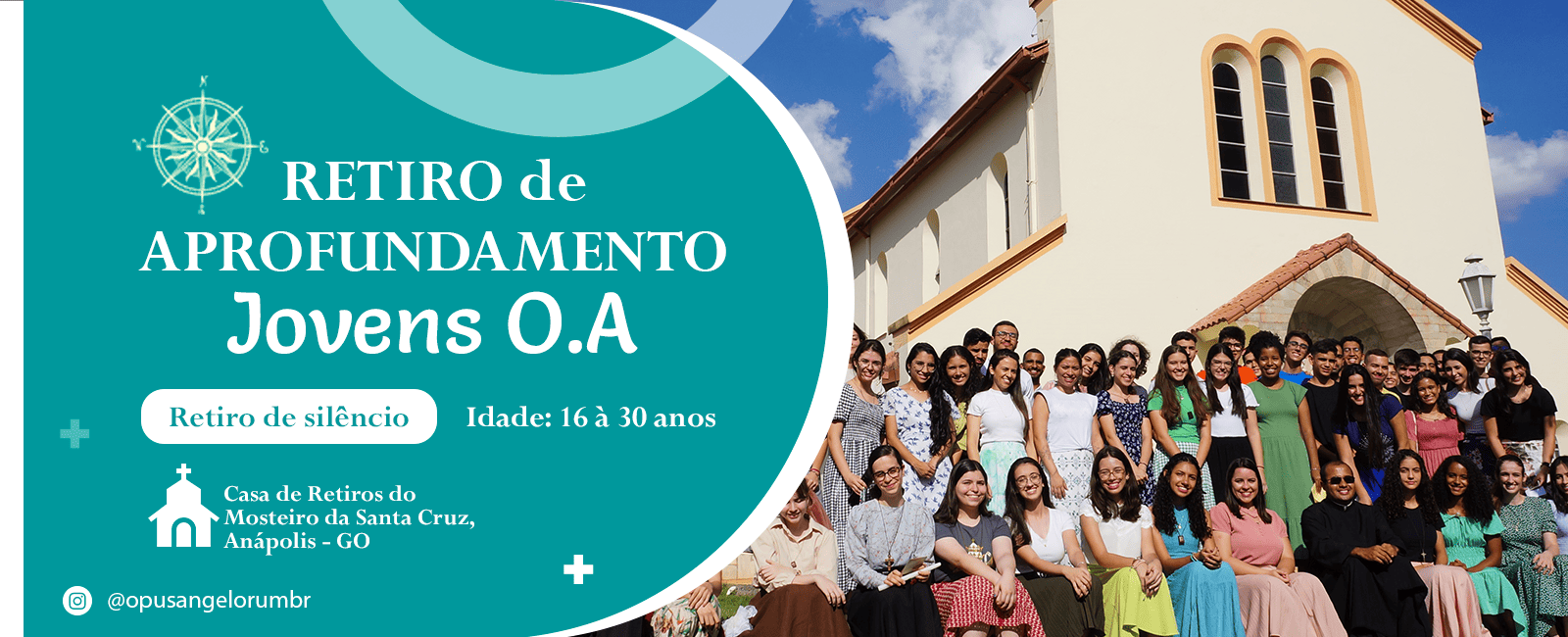 RETIRO de
APROFUNDAMENTO
Jovens O.A

Retiro de silêncio

Idade: 16 à 30 anos

Casa de Retiros do Mosteiro da Santa Cruz, Anápolis - GO

@opusangelorumbr